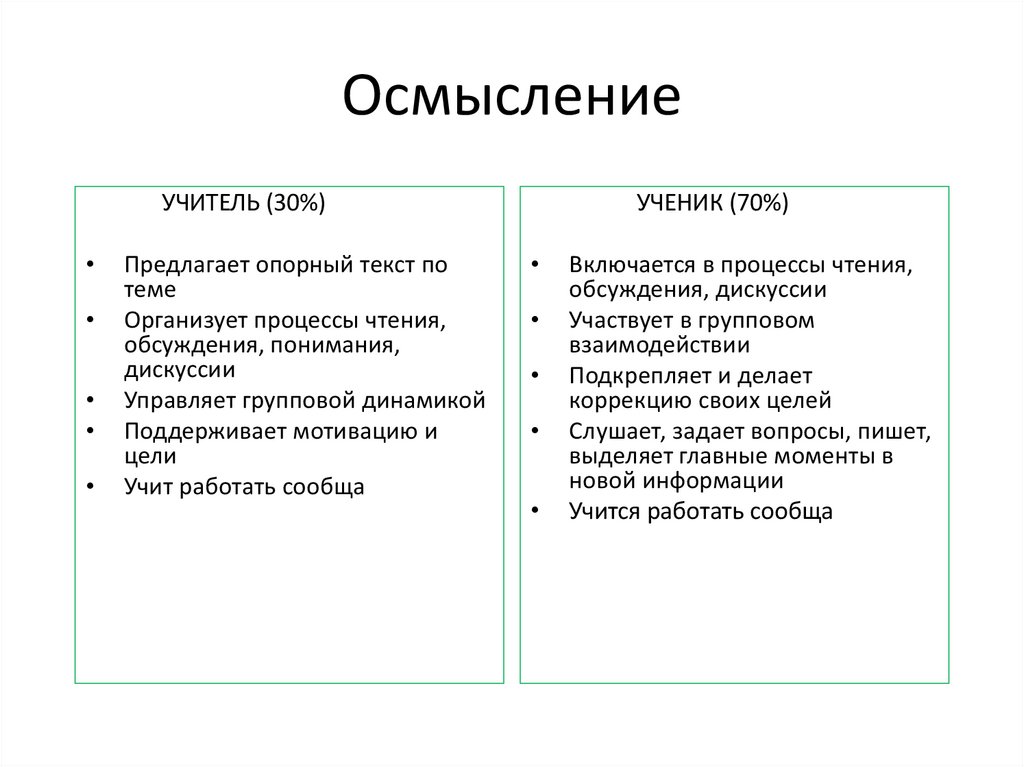 Осмысление

УЧИТЕЛЬ (30%)

• Предлагает опорный текст по теме
• Организует процессы чтения, обсуждения, понимания, дискуссии
• Управляет групповой динамикой
• Поддерживает мотивацию и цели
• Учит работать сообща

УЧЕНИК (70%)

• Включается в процессы чтения, обсуждения, дискуссии
• Участвует в групповом взаимодействии
• Подкрепляет и делает коррекцию своих целей
• Слушает, задает вопросы, пишет, выделяет главные моменты в новой информации
• Учится работать сообща